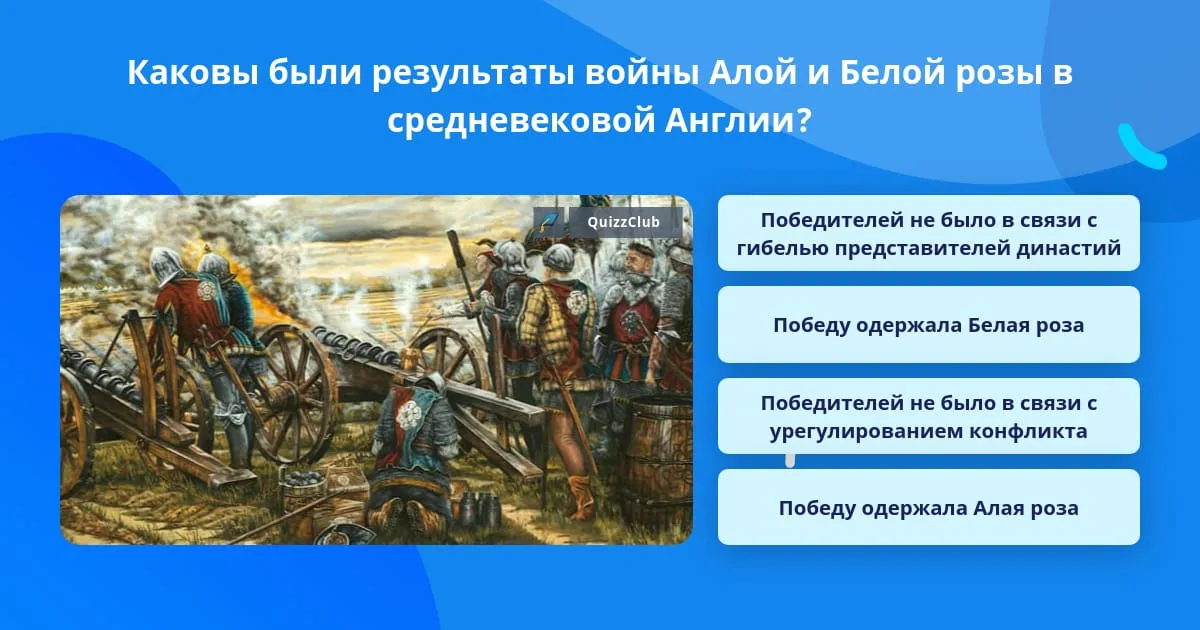 Каковы были результаты войны Алой и Белой розы в средневековой Англии?

QuizzClub

Победителей не было в связи с гибелью представителей династий

Победу одержала Белая роза

Победителей не было в связи с урегулированием конфликта

Победу одержала Алая роза